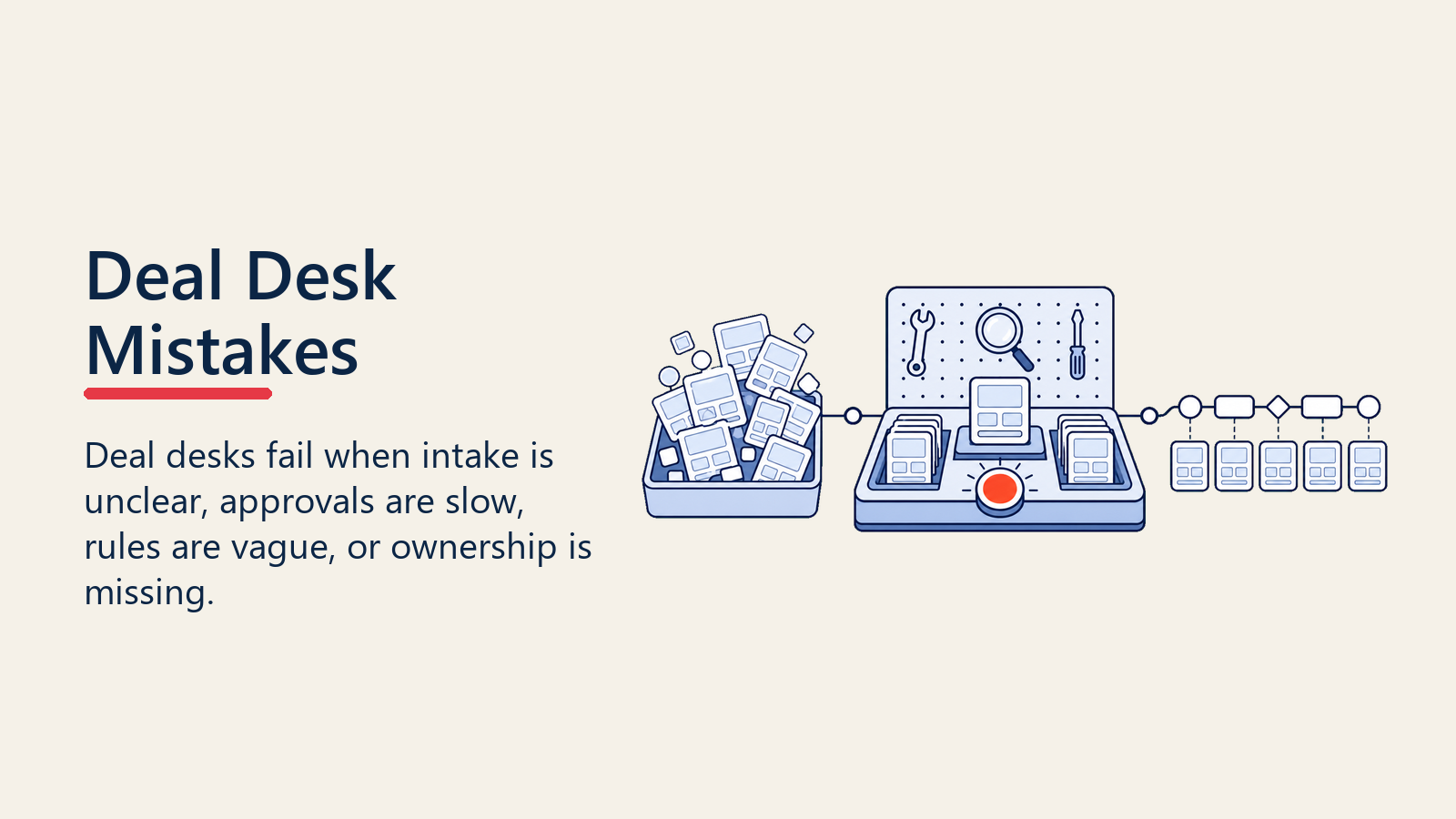 Deal Desk Mistakes

Deal desks fail when intake is unclear, approvals are slow, rules are vague, or ownership is missing.